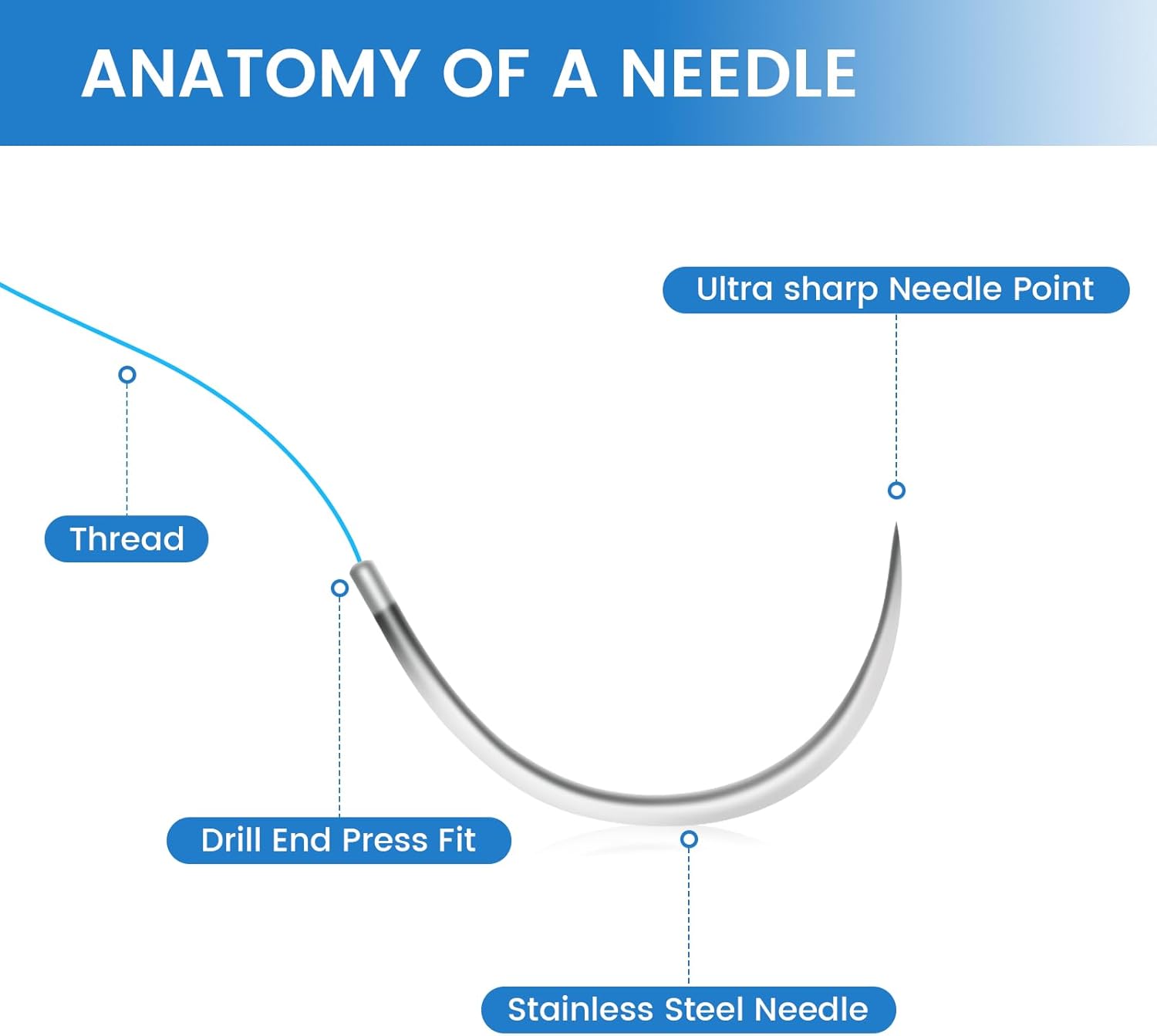 ANATOMY OF A NEEDLE

Ultra sharp Needle Point

Thread

Drill End Press Fit

Stainless Steel Needle